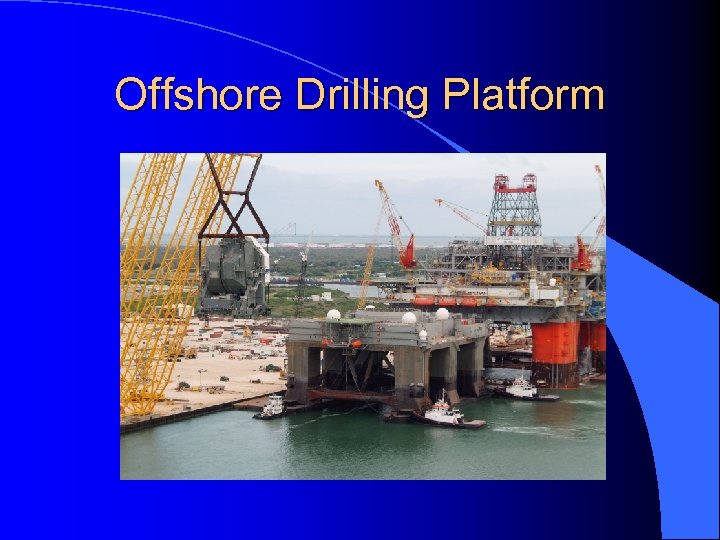 Offshore Drilling Platform